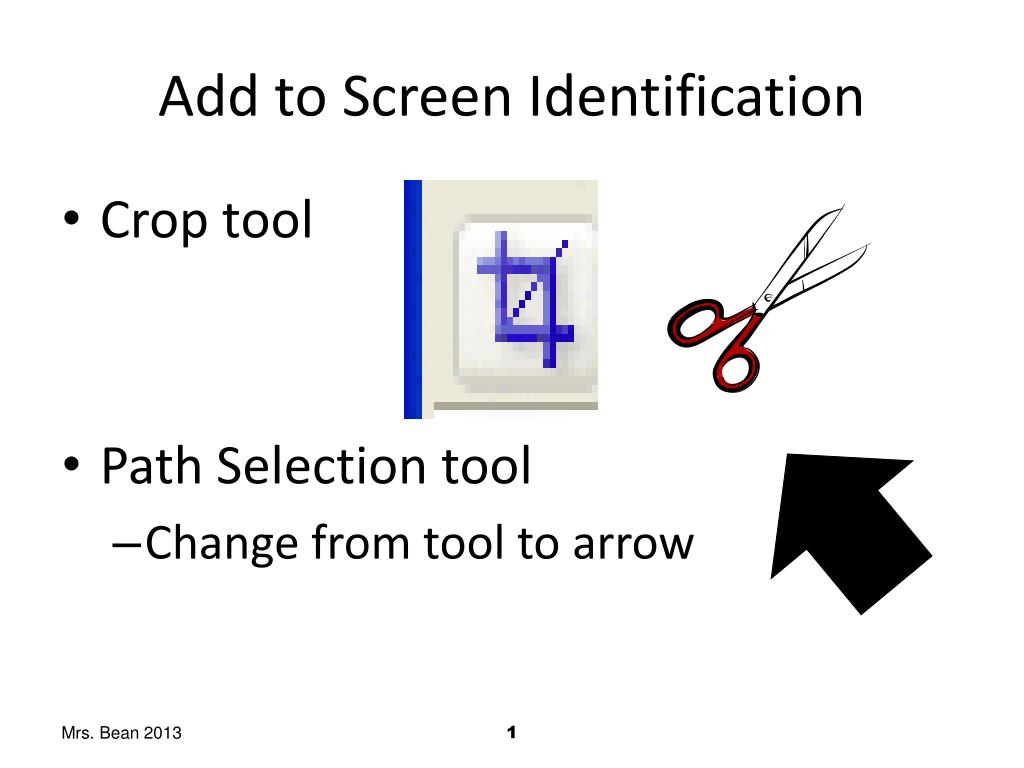 Add to Screen Identification

• Crop tool

• Path Selection tool
– Change from tool to arrow

Mrs. Bean 2013

1